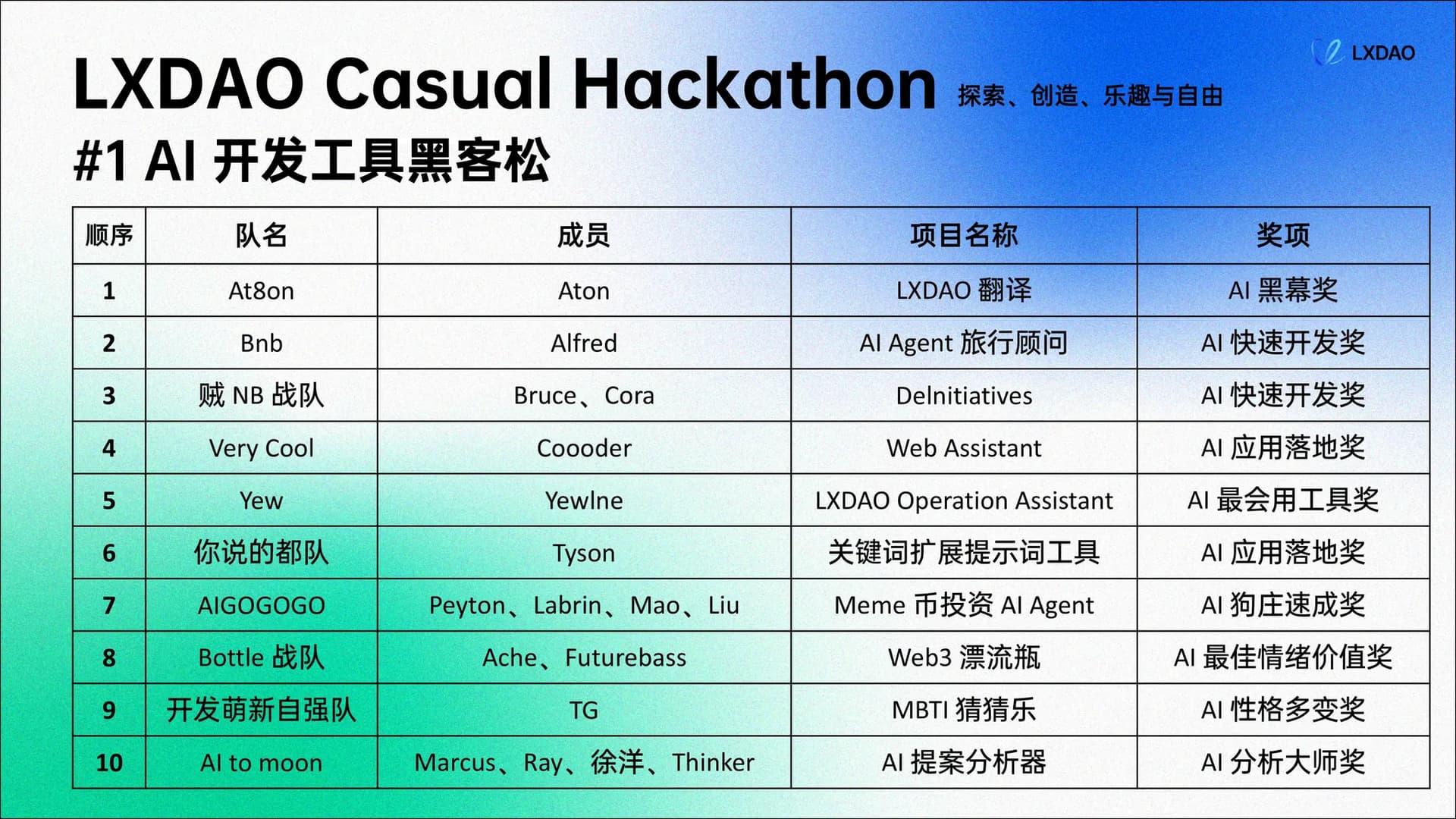 LXDAO

LXDAO Casual Hackathon 探索、创造、乐趣与自由

#1 AI 开发工具黑客松

| 顺序 | 队名 | 成员 | 项目名称 | 奖项 |
|---|---|---|---|---|
| 1 | At8on | Aton | LXDAO 翻译 | AI 黑幕奖 |
| 2 | Bnb | Alfred | AI Agent 旅行顾问 | AI 快速开发奖 |
| 3 | 贼 NB 战队 | Bruce、Cora | DeInitiatives | AI 快速开发奖 |
| 4 | Very Cool | Coooder | Web Assistant | AI 应用落地奖 |
| 5 | Yew | YewIne | LXDAO Operation Assistant | AI 最会用工具奖 |
| 6 | 你说的都队 | Tyson | 关键词扩展提示词工具 | AI 应用落地奖 |
| 7 | AIGOGOGO | Peyton、Labrin、Mao、Liu | Meme 币投资 AI Agent | AI 狗庄速成奖 |
| 8 | Bottle 战队 | Ache、Futurebass | Web3 漂流瓶 | AI 最佳情绪价值奖 |
| 9 | 开发萌新自强队 | TG | MBTI 猜猜乐 | AI 性格多变奖 |
| 10 | AI to moon | Marcus、Ray、徐洋、Thinker | AI 提案分析器 | AI 分析大师奖 |